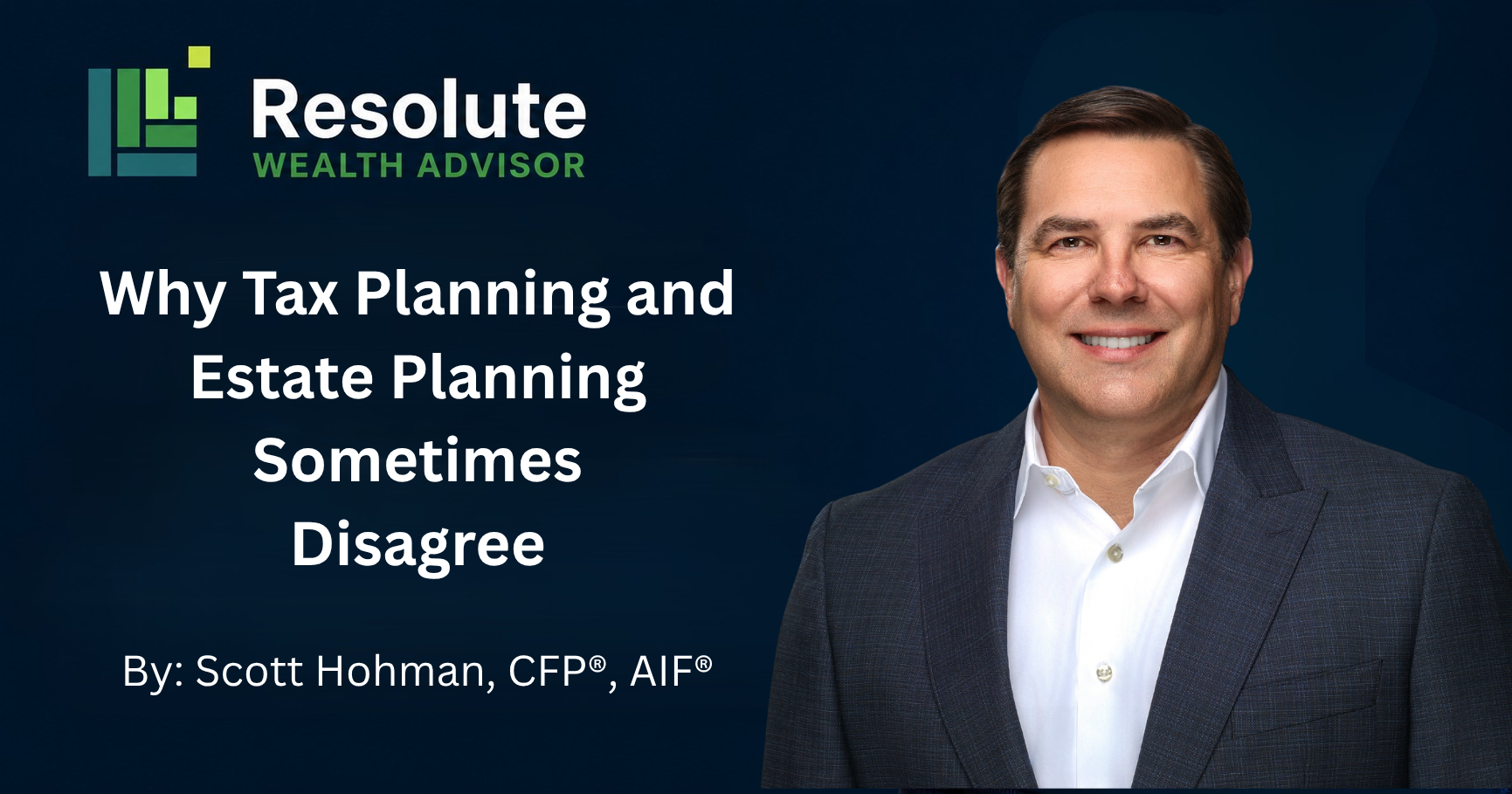 Resolute
WEALTH ADVISOR

Why Tax Planning and Estate Planning Sometimes Disagree

By: Scott Hohman, CFP®, AIF®